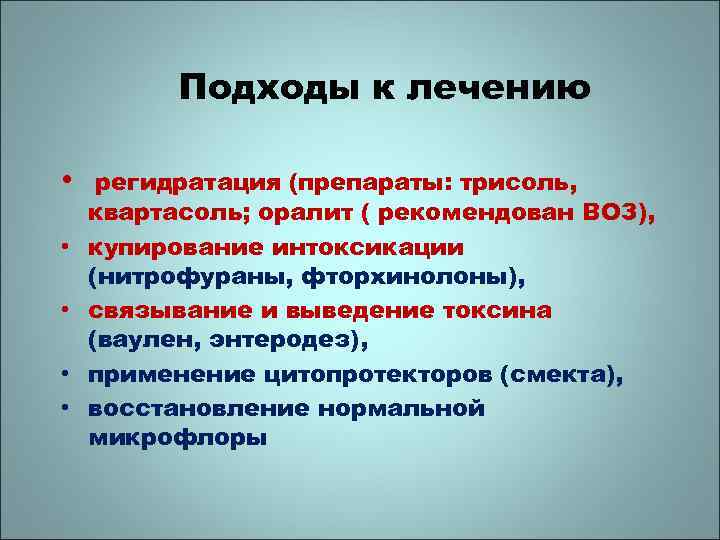 Подходы к лечению

• регидратация (препараты: трисоль, квартасоль; оралит ( рекомендован ВОЗ),
• купирование интоксикации (нитрофураны, фторхинолоны),
• связывание и выведение токсина (ваулен, энтеродез),
• применение цитопротекторов (смекта),
• восстановление нормальной микрофлоры